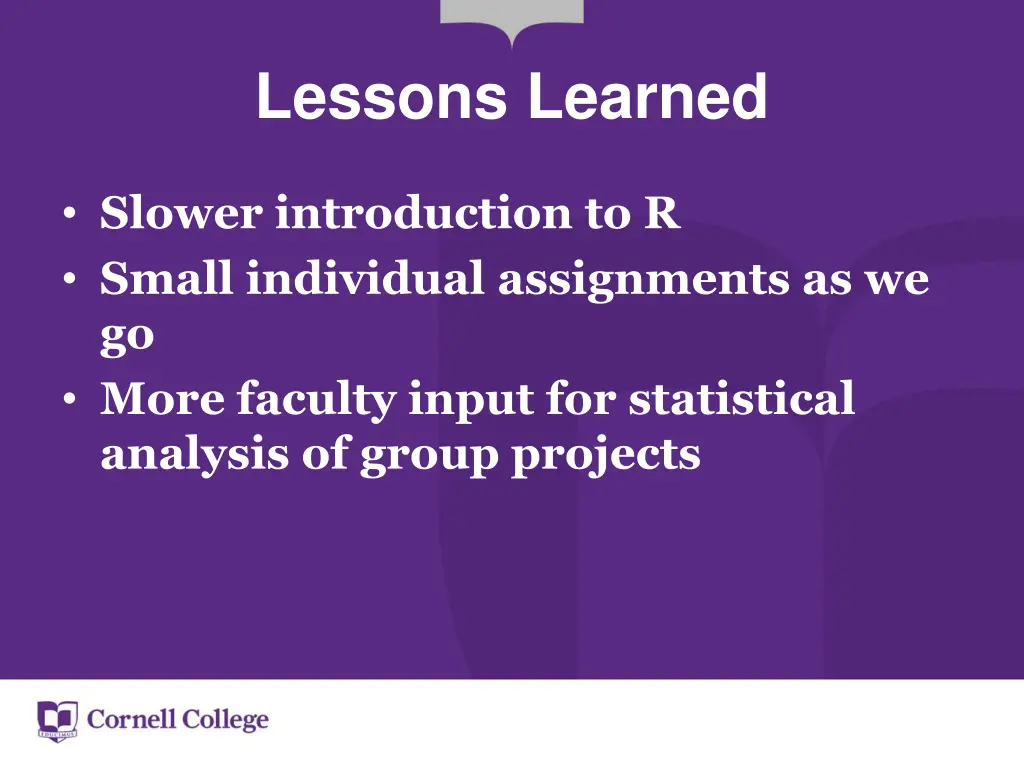 Lessons Learned

• Slower introduction to R
• Small individual assignments as we go
• More faculty input for statistical analysis of group projects

Cornell College